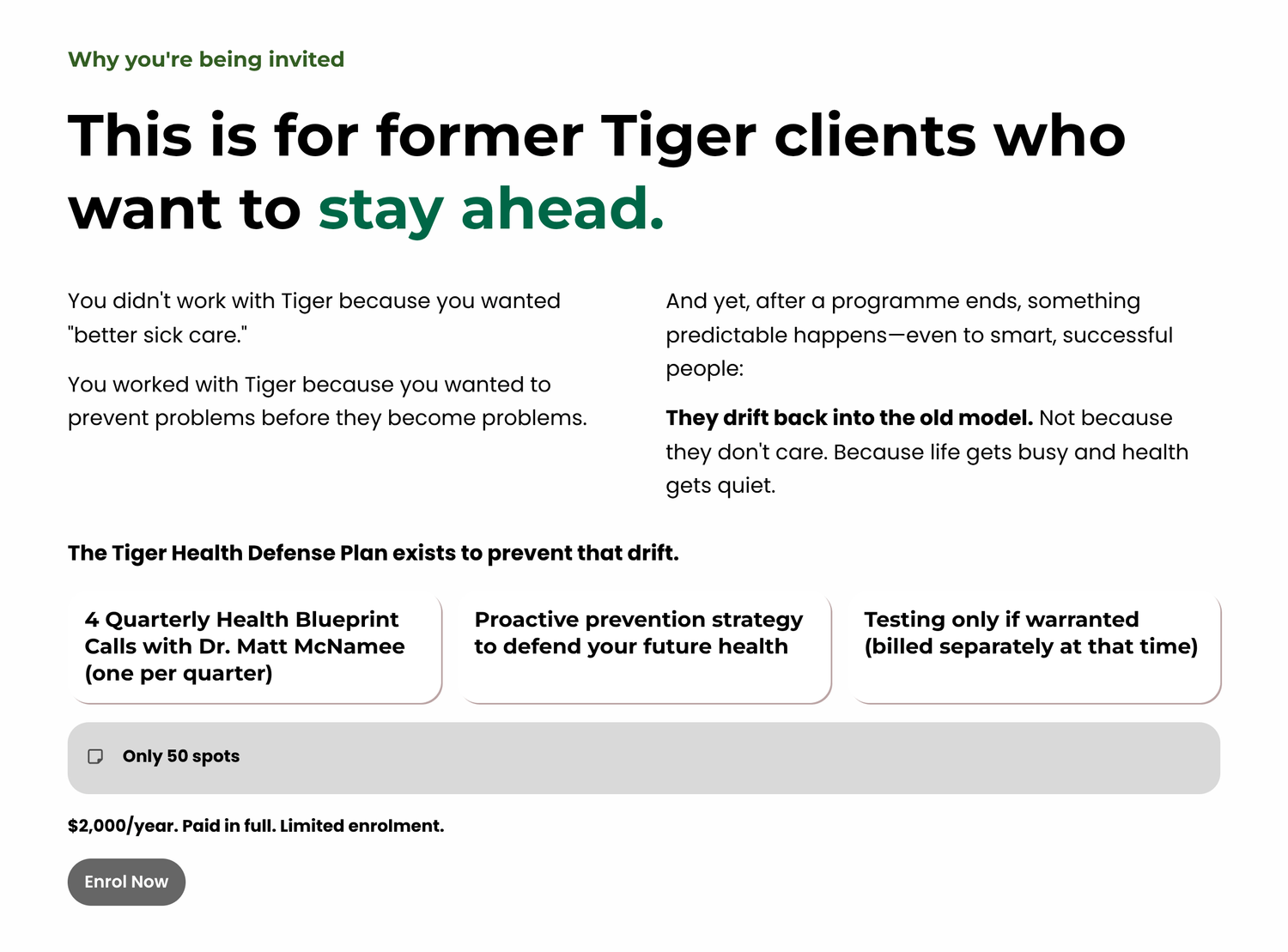 Why you're being invited

This is for former Tiger clients who want to stay ahead.

You didn't work with Tiger because you wanted "better sick care."

You worked with Tiger because you wanted to prevent problems before they become problems.

And yet, after a programme ends, something predictable happens—even to smart, successful people:

They drift back into the old model. Not because they don't care. Because life gets busy and health gets quiet.

The Tiger Health Defense Plan exists to prevent that drift.

4 Quarterly Health Blueprint Calls with Dr. Matt McNamee (one per quarter)

Proactive prevention strategy to defend your future health

Testing only if warranted (billed separately at that time)

Only 50 spots

$2,000/year. Paid in full. Limited enrolment.

Enrol Now